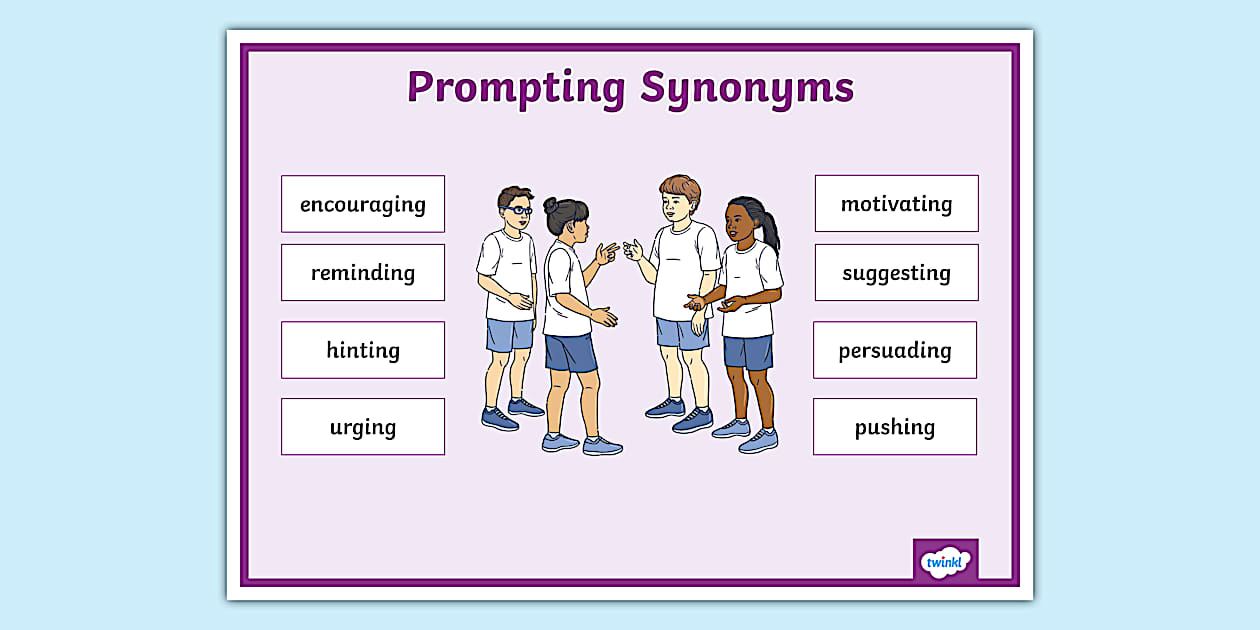 Prompting Synonyms

encouraging

reminding

hinting

urging

motivating

suggesting

persuading

pushing

twinkl